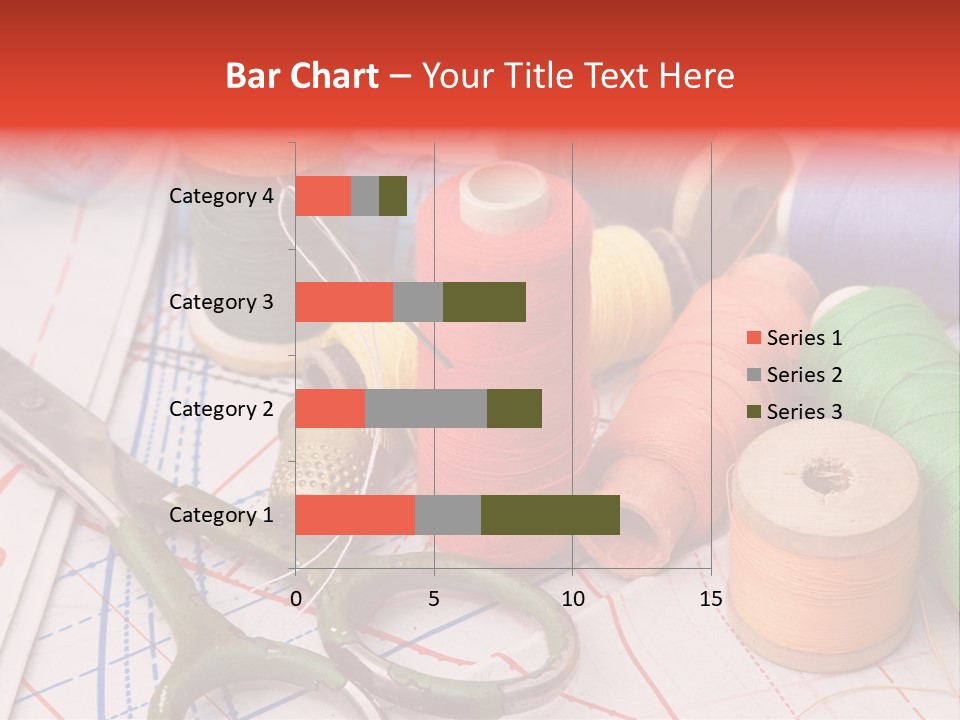 Bar Chart – Your Title Text Here

Category 4
Category 3
Category 2
Category 1

0
5
10
15

Series 1
Series 2
Series 3